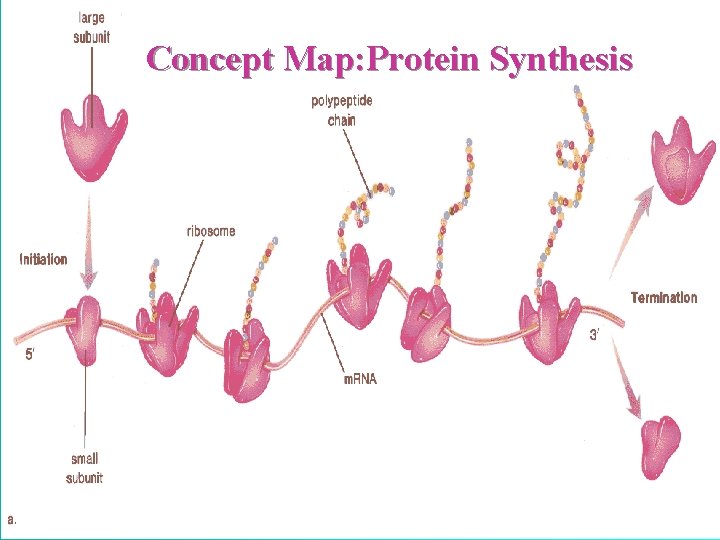 large
subunit

Concept Map:Protein Synthesis

polypeptide
chain

ribosome

Initiation

Termination

5'

3'

mRNA

small
subunit

a.